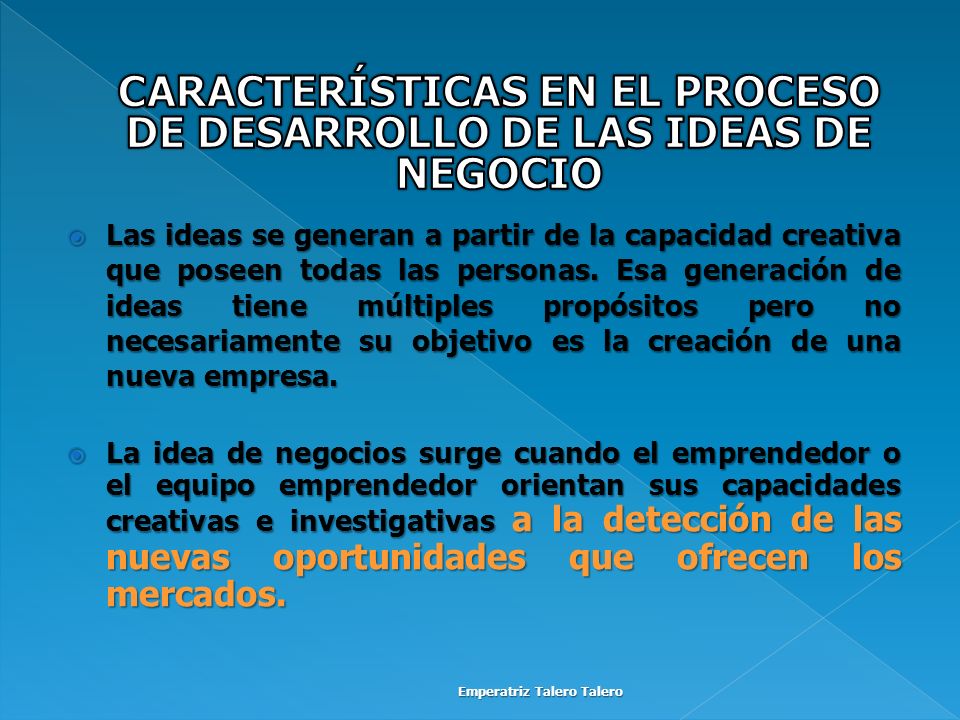 CARACTERÍSTICAS EN EL PROCESO DE DESARROLLO DE LAS IDEAS DE NEGOCIO

Las ideas se generan a partir de la capacidad creativa que poseen todas las personas. Esa generación de ideas tiene múltiples propósitos pero no necesariamente su objetivo es la creación de una nueva empresa.

La idea de negocios surge cuando el emprendedor o el equipo emprendedor orientan sus capacidades creativas e investigativas a la detección de las nuevas oportunidades que ofrecen los mercados.

Emperatriz Talero Talero